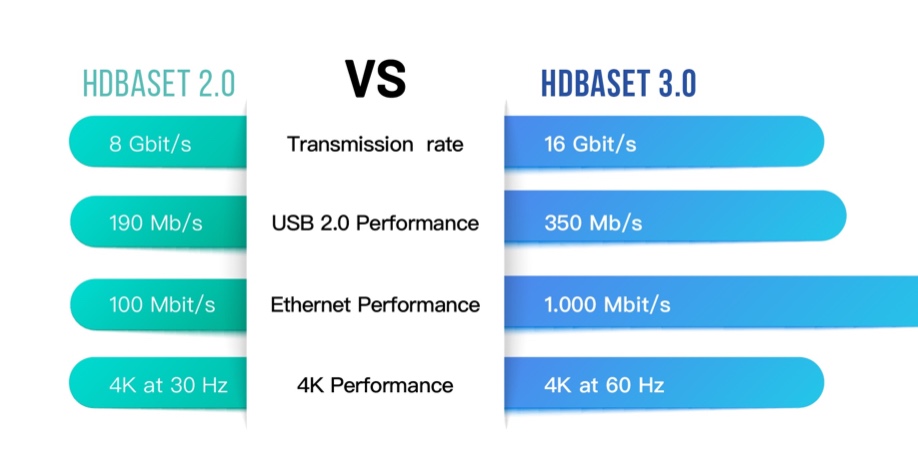 | HDBASET 2.0 | VS | HDBASET 3.0 |
|---|---|---|
| 8 Gbit/s | Transmission rate | 16 Gbit/s |
| 190 Mb/s | USB 2.0 Performance | 350 Mb/s |
| 100 Mbit/s | Ethernet Performance | 1.000 Mbit/s |
| 4K at 30 Hz | 4K Performance | 4K at 60 Hz |